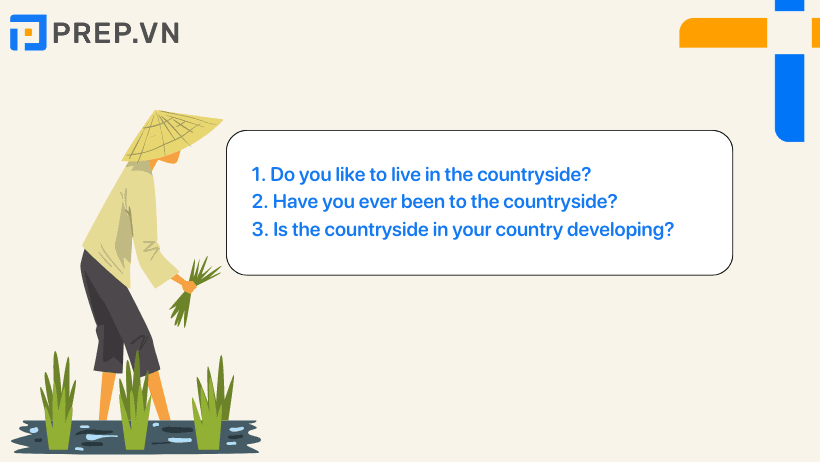 PREP.VN

1. Do you like to live in the countryside?
2. Have you ever been to the countryside?
3. Is the countryside in your country developing?